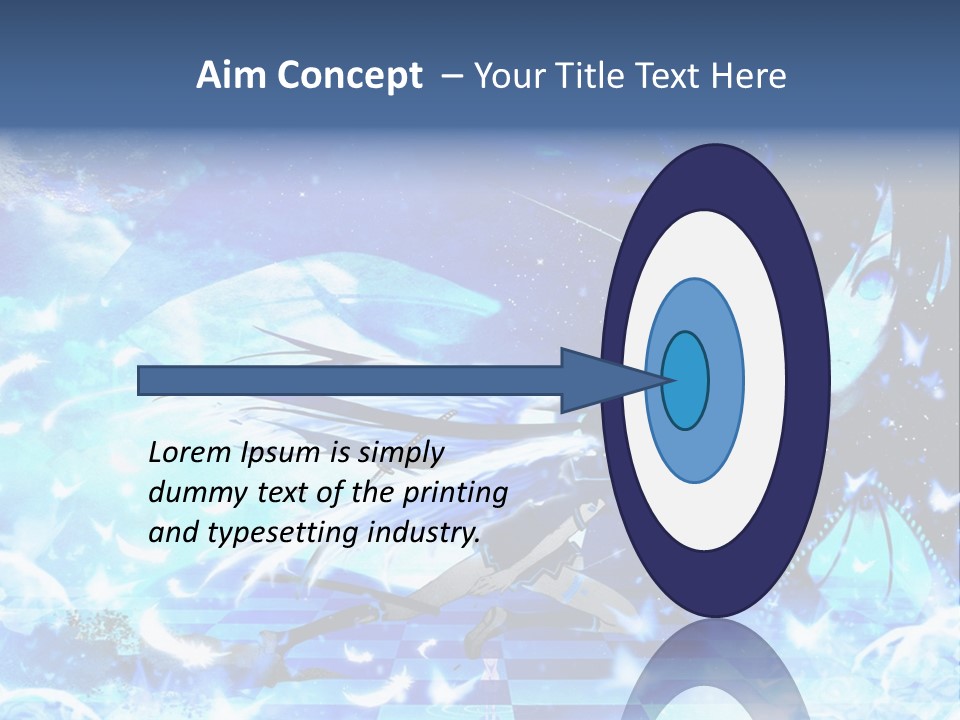 Aim Concept – Your Title Text Here

Lorem Ipsum is simply dummy text of the printing and typesetting industry.